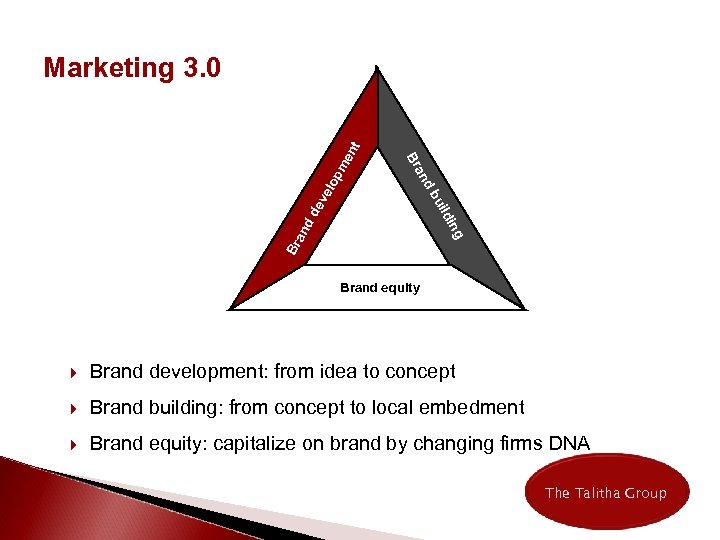 Marketing 3.0

Brand development

Brand building

Brand equity

Brand development: from idea to concept

Brand building: from concept to local embedment

Brand equity: capitalize on brand by changing firms DNA

The Talitha Group